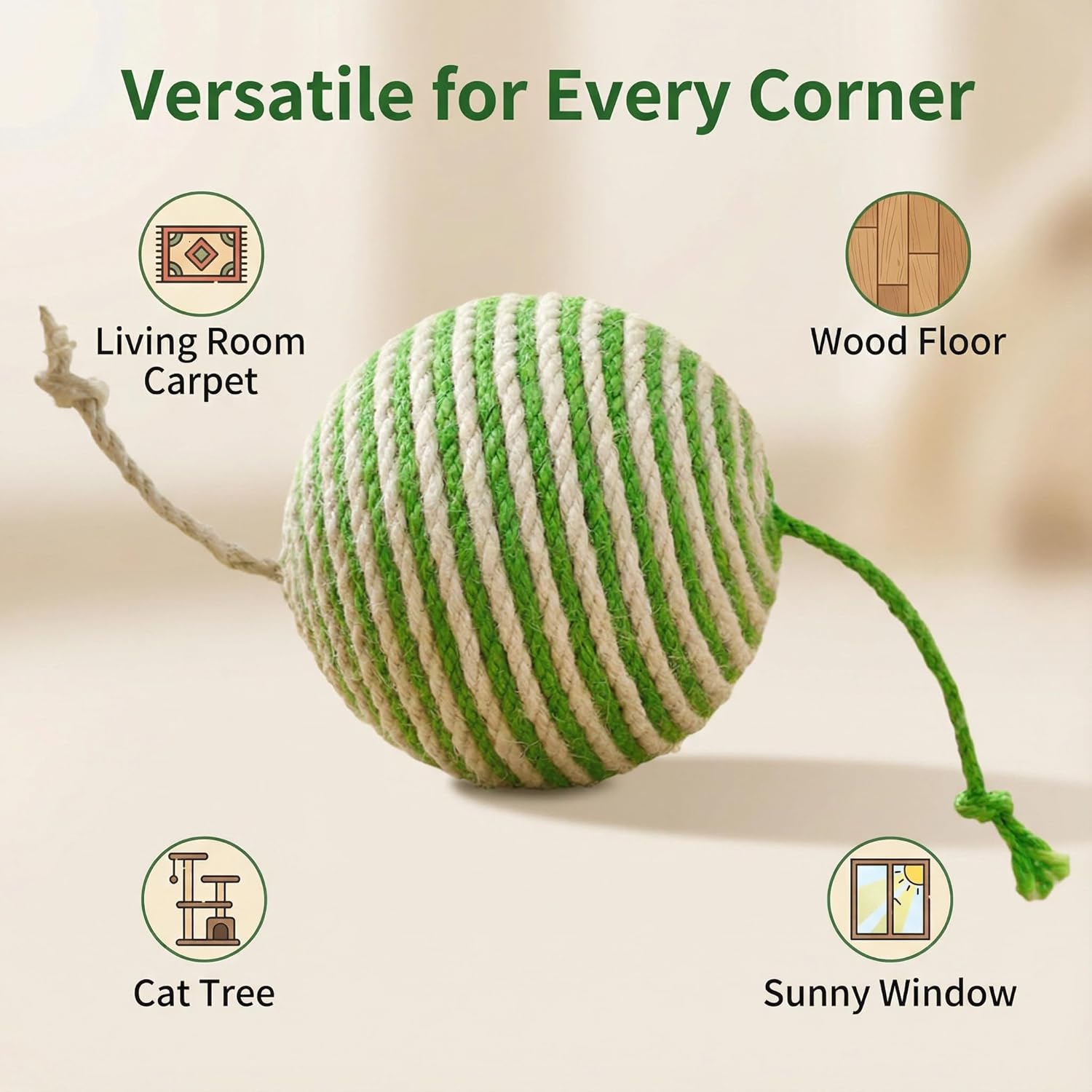 Versatile for Every Corner

Living Room Carpet

Wood Floor

Cat Tree

Sunny Window